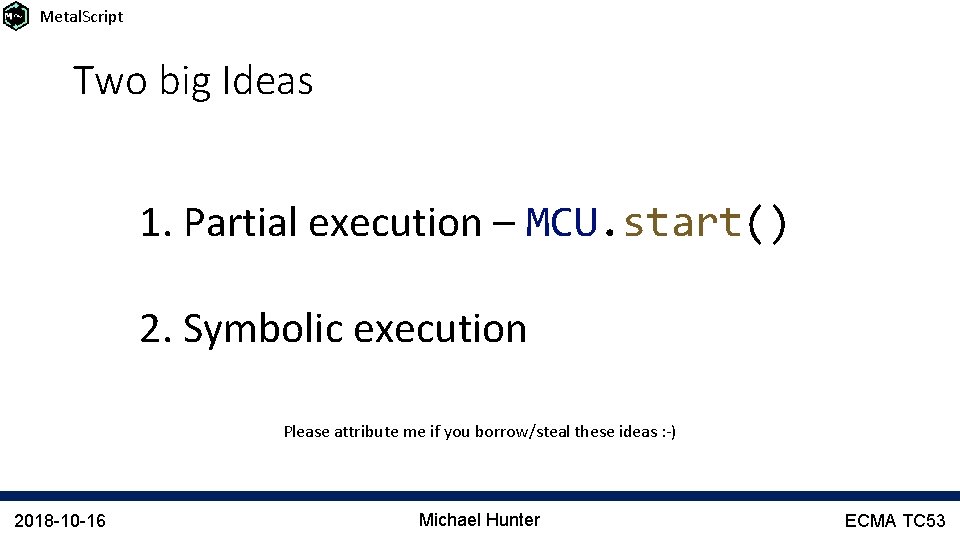 MetalScript

Two big Ideas

1. Partial execution – MCU.start()

2. Symbolic execution

Please attribute me if you borrow/steal these ideas :-)

2018-10-16

Michael Hunter

ECMA TC53